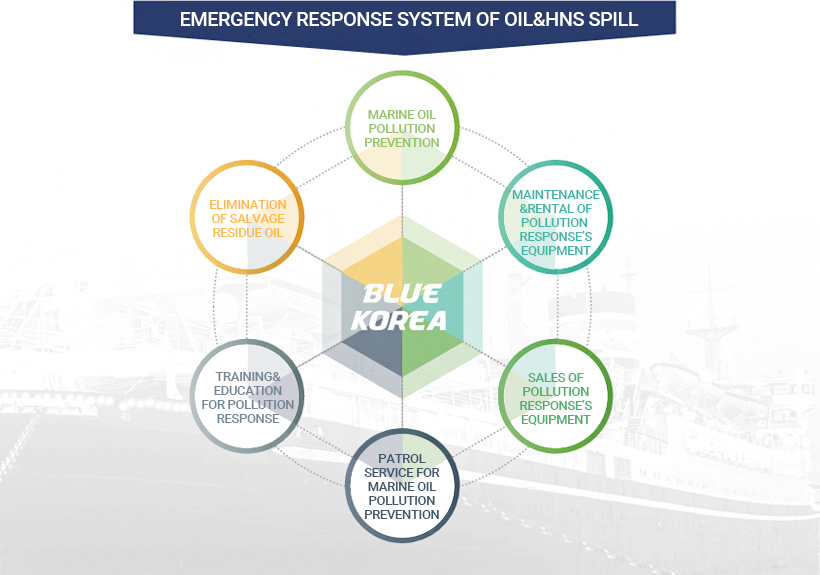 EMERGENCY RESPONSE SYSTEM OF OIL&HNS SPILL

MARINE OIL POLLUTION PREVENTION

MAINTENANCE &RENTAL OF POLLUTION RESPONSE'S EQUIPMENT

SALES OF POLLUTION RESPONSE'S EQUIPMENT

PATROL SERVICE FOR MARINE OIL POLLUTION PREVENTION

TRAINING& EDUCATION FOR POLLUTION RESPONSE

ELIMINATION OF SALVAGE RESIDUE OIL

BLUE KOREA